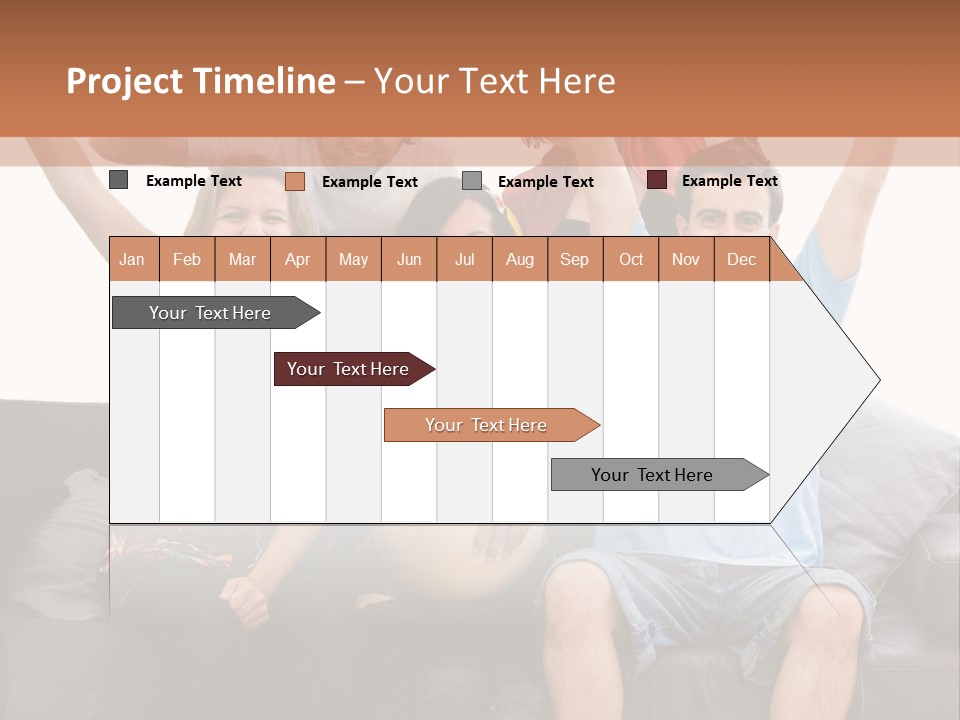 Project Timeline – Your Text Here

Example Text Example Text Example Text Example Text

| Jan | Feb | Mar | Apr | May | Jun | Jul | Aug | Sep | Oct | Nov | Dec |
|---|---|---|---|---|---|---|---|---|---|---|---|

Your Text Here

Your Text Here

Your Text Here

Your Text Here